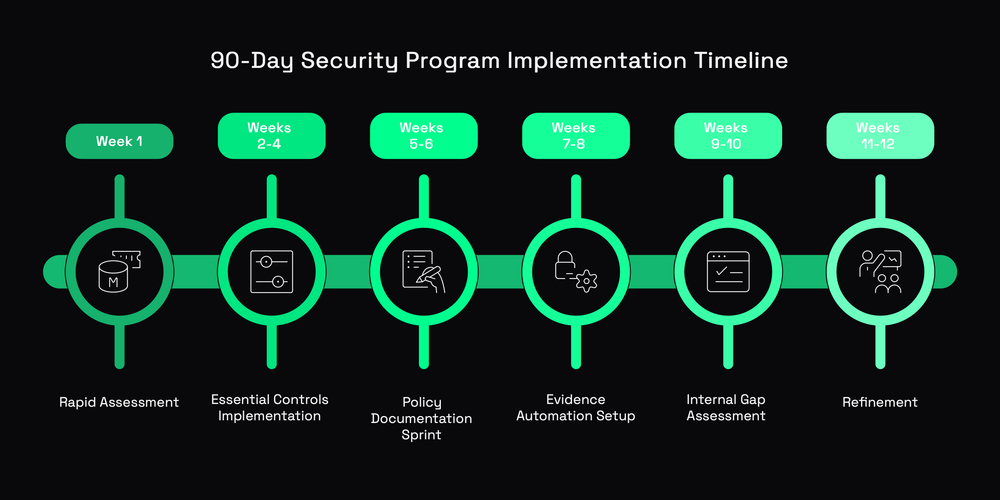 90-Day Security Program Implementation Timeline

Week 1

Weeks 2-4

Weeks 5-6

Weeks 7-8

Weeks 9-10

Weeks 11-12

M

Rapid Assessment

Essential Controls Implementation

Policy Documentation Sprint

Evidence Automation Setup

Internal Gap Assessment

Refinement